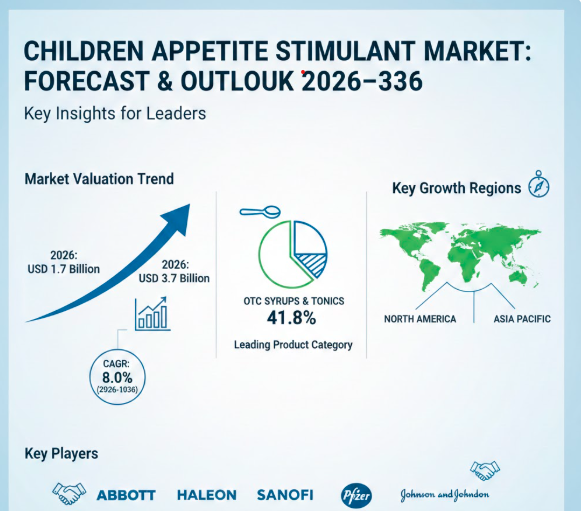 CHILDREN APPETITE STIMULANT MARKET: FORECAST & OUTLOUK 2026–336

Key Insights for Leaders

Market Valuation Trend

2026:
USD 1.7 Billion

2026:
USD 3.7 Billion

CAGR:
8.0%
(2926-1036)

OTC SYRUPS & TONICS
41.8%
Leading Product Category

Key Growth Regions

NORTH AMERICA

ASIA PACIFIC

Key Players

ABBOTT HALEON SANOFI Pfizer Johnson and Johndon